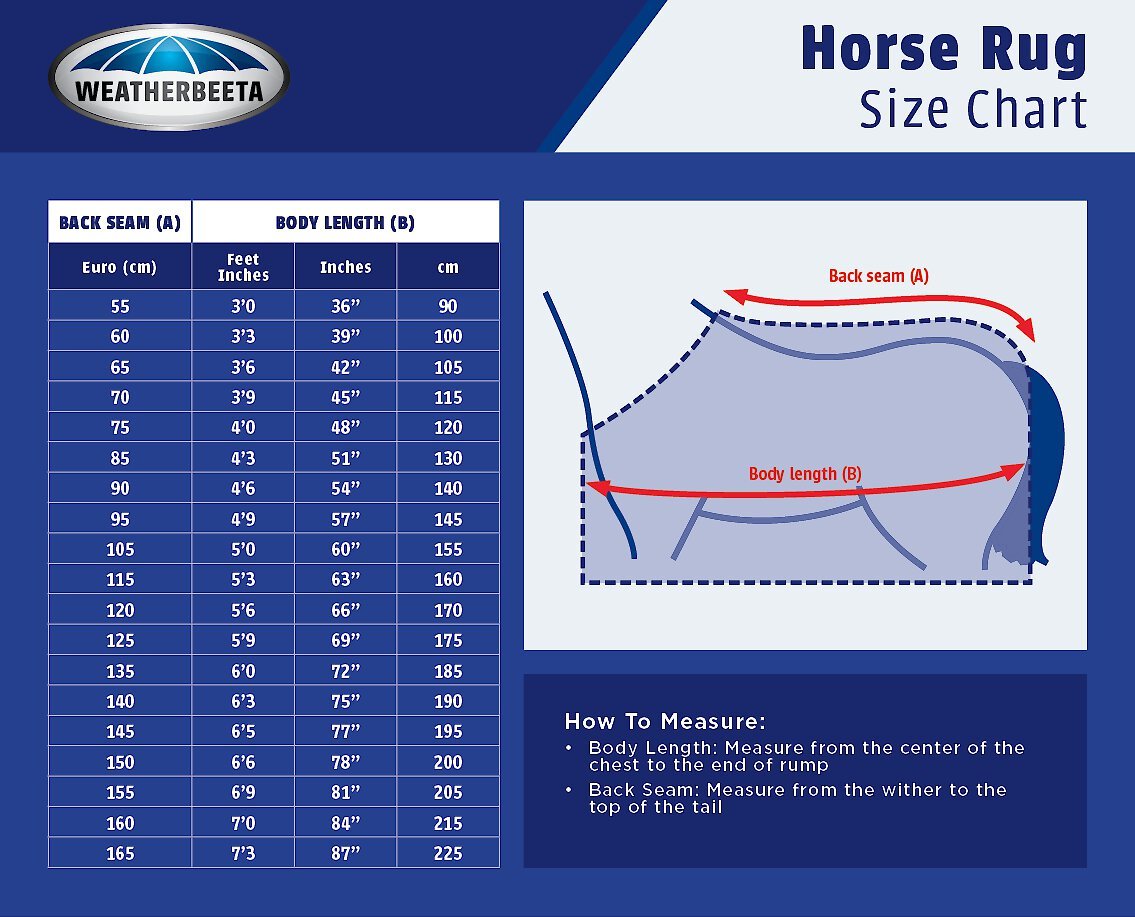 WEATHERBEETA

Horse Rug
Size Chart

| BACK SEAM (A) | BODY LENGTH (B) | | |
|---|---|---|---|
| Euro (cm) | Feet Inches | Inches | cm |
| 55 | 3'0 | 36" | 90 |
| 60 | 3'3 | 39" | 100 |
| 65 | 3'6 | 42" | 105 |
| 70 | 3'9 | 45" | 115 |
| 75 | 4'0 | 48" | 120 |
| 85 | 4'3 | 51" | 130 |
| 90 | 4'6 | 54" | 140 |
| 95 | 4'9 | 57" | 145 |
| 105 | 5'0 | 60" | 155 |
| 115 | 5'3 | 63" | 160 |
| 120 | 5'6 | 66" | 170 |
| 125 | 5'9 | 69" | 175 |
| 135 | 6'0 | 72" | 185 |
| 140 | 6'3 | 75" | 190 |
| 145 | 6'5 | 77" | 195 |
| 150 | 6'6 | 78" | 200 |
| 155 | 6'9 | 81" | 205 |
| 160 | 7'0 | 84" | 215 |
| 165 | 7'3 | 87" | 225 |

Back seam (A)

Body length (B)

How To Measure:
• Body Length: Measure from the center of the chest to the end of rump
• Back Seam: Measure from the wither to the top of the tail